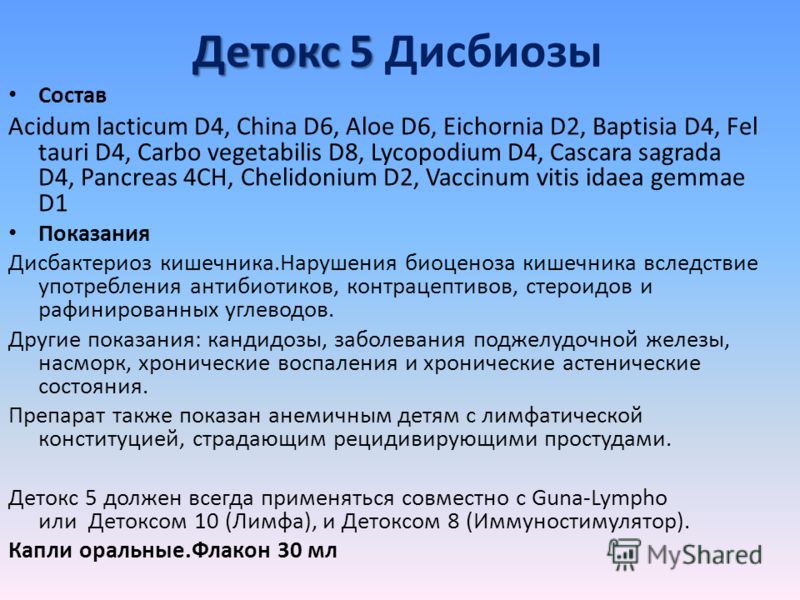 Детокс 5 Дисбиозы

• Состав

Acidum lacticum D4, China D6, Aloe D6, Eichornia D2, Baptisia D4, Fel tauri D4, Carbo vegetabilis D8, Lycopodium D4, Cascara sagrada D4, Pancreas 4CH, Chelidonium D2, Vaccinum vitis idaea gemmae D1

• Показания

Дисбактериоз кишечника.Нарушения биоценоза кишечника вследствие употребления антибиотиков, контрацептивов, стероидов и рафинированных углеводов.

Другие показания: кандидозы, заболевания поджелудочной железы, насморк, хронические воспаления и хронические астенические состояния.

Препарат также показан анемичным детям с лимфатической конституцией, страдающим рецидивирующими простудами.

Детокс 5 должен всегда применяться совместно с Guna-Lympho или Детоксом 10 (Лимфа), и Детоксом 8 (Иммуностимулятор).

Капли оральные.Флакон 30 мл

MyShared